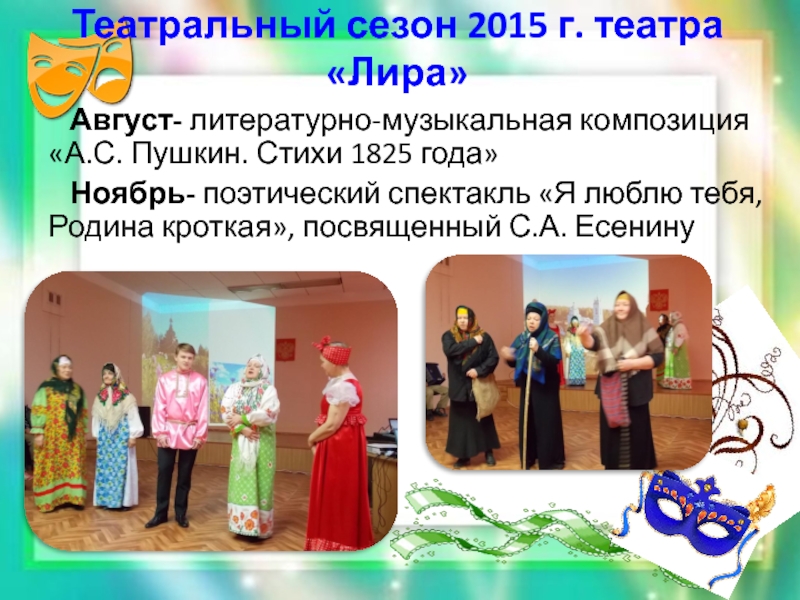 Театральный сезон 2015 г. театра «Лира»

Август- литературно-музыкальная композиция «А.С. Пушкин. Стихи 1825 года»

Ноябрь- поэтический спектакль «Я люблю тебя, Родина кроткая», посвященный С.А. Есенину